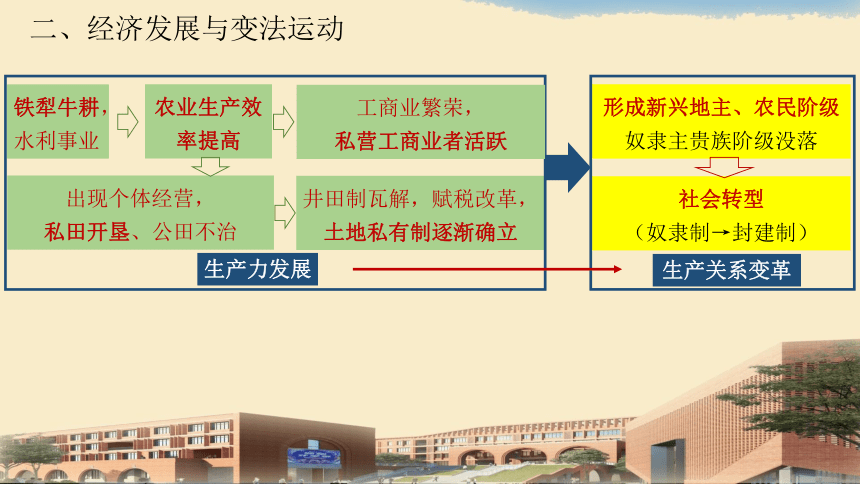 二、经济发展与变法运动

铁犁牛耕，水利事业

农业生产效率提高

工商业繁荣，私营工商业者活跃

出现个体经营，私田开垦、公田不治

井田制瓦解，赋税改革，土地私有制逐渐确立

生产力发展

形成新兴地主、农民阶级

奴隶主贵族阶级没落

社会转型

（奴隶制→封建制）

生产关系变革